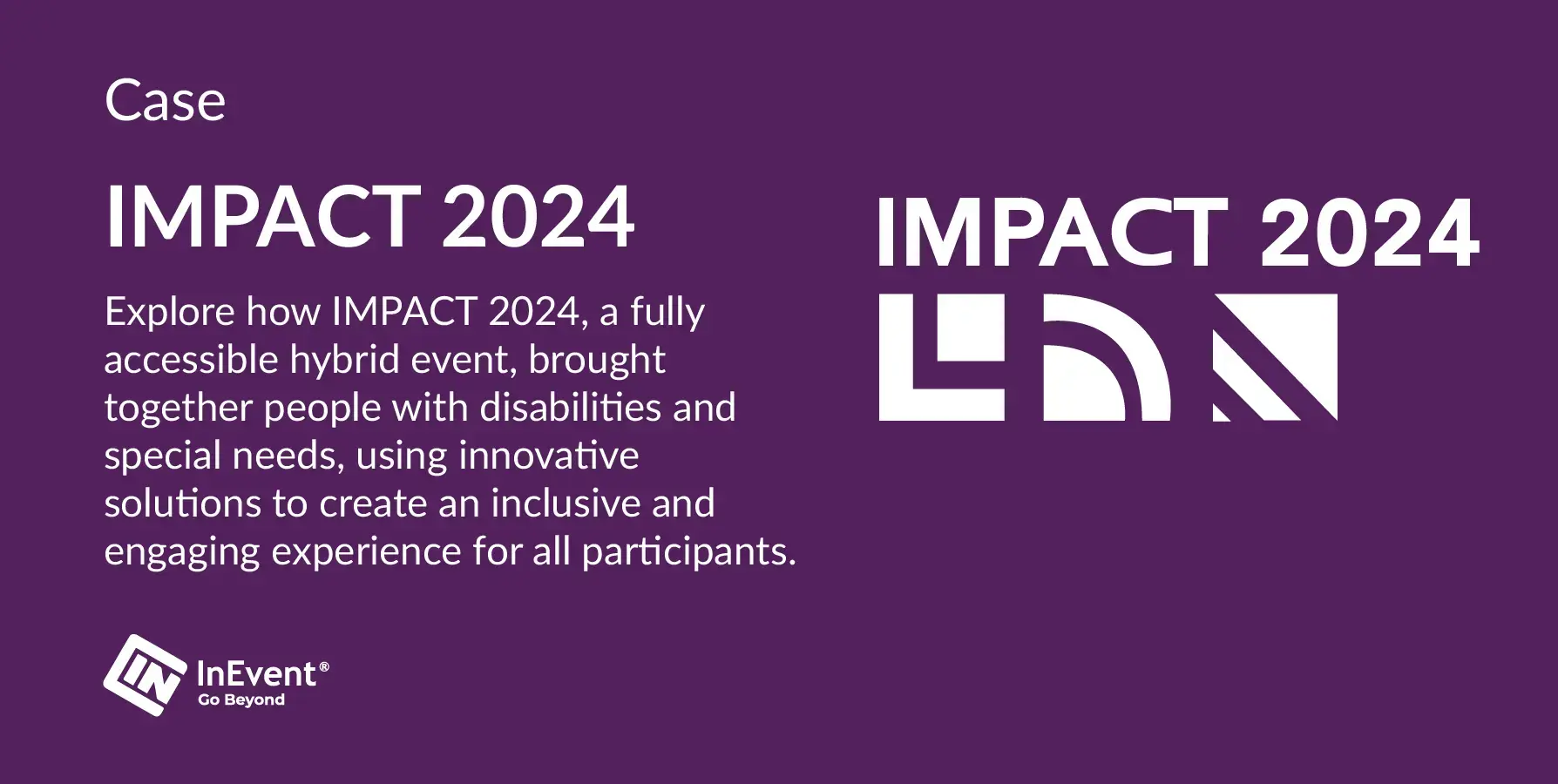 Case

IMPACT 2024

Explore how IMPACT 2024, a fully accessible hybrid event, brought together people with disabilities and special needs, using innovative solutions to create an inclusive and engaging experience for all participants.

IN InEvent®
Go Beyond

IMPACT 2024